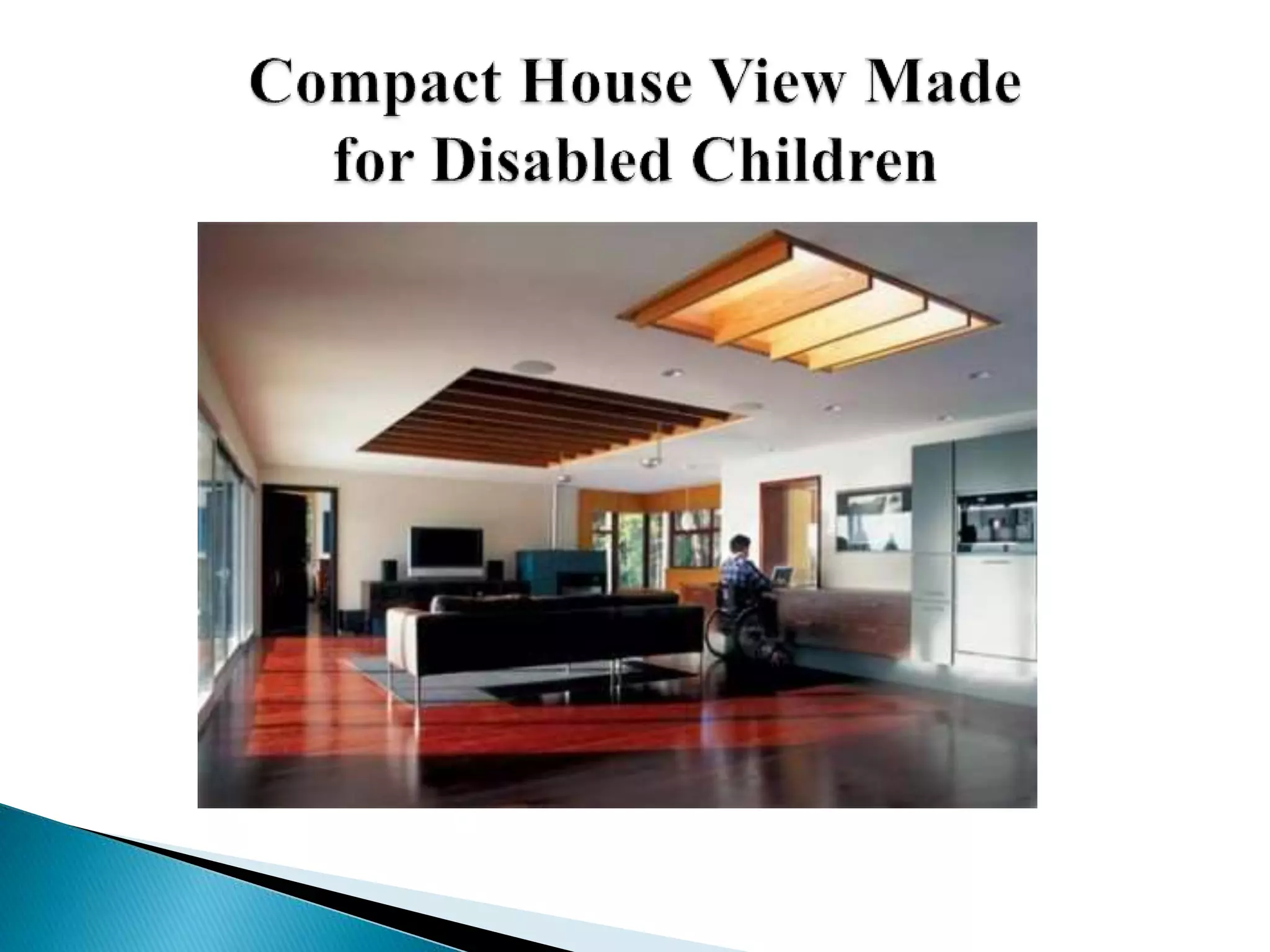 Compact House View Made for Disabled Children